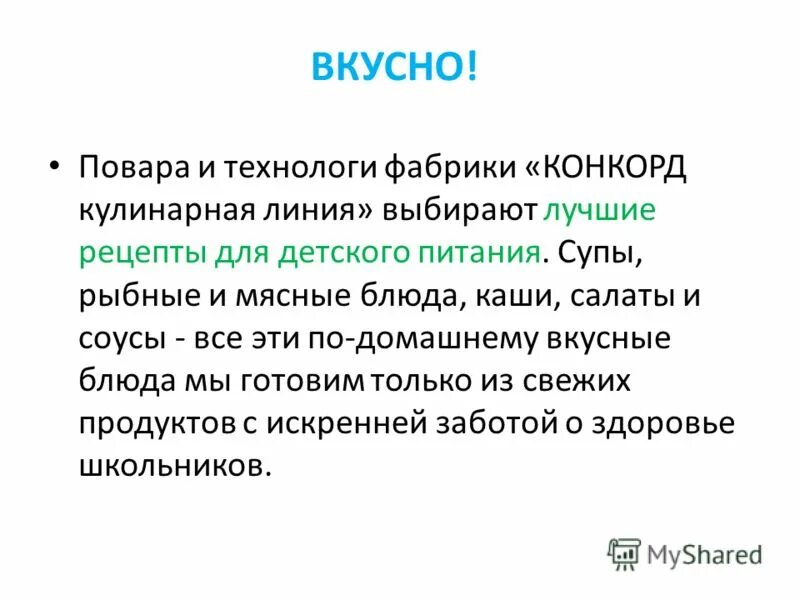 ВКУСНО!

• Повара и технологи фабрики «КОНКОРД кулинарная линия» выбирают лучшие рецепты для детского питания. Супы, рыбные и мясные блюда, каши, салаты и соусы - все эти по-домашнему вкусные блюда мы готовим только из свежих продуктов с искренней заботой о здоровье школьников.

MyShared